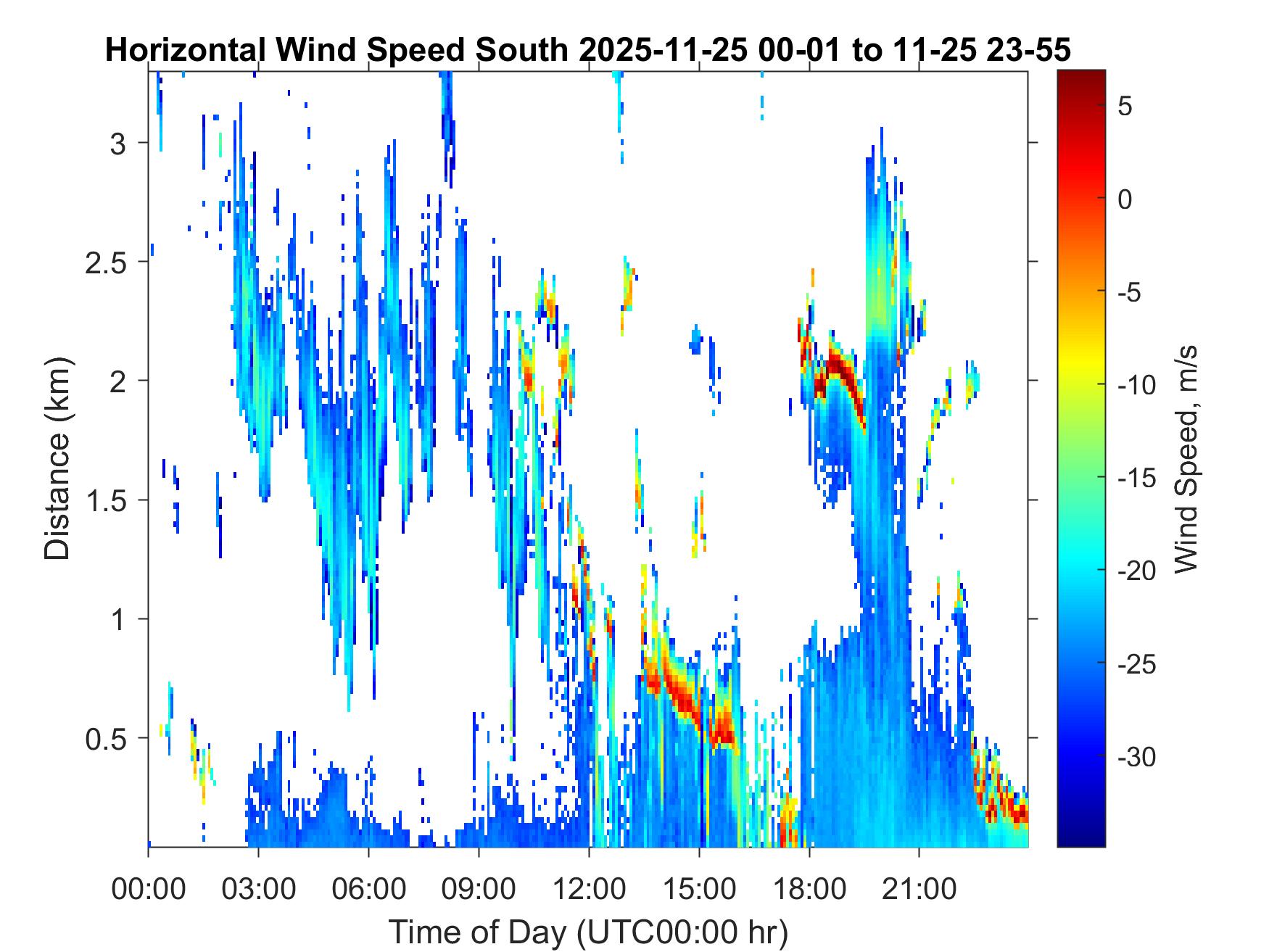 Horizontal Wind Speed South 2025-11-25 00-01 to 11-25 23-55

Distance (km)

3
2.5
2
1.5
1
0.5

00:00
03:00
06:00
09:00
12:00
15:00
18:00
21:00

Time of Day (UTC00:00 hr)

5
0
-5
-10
-15
-20
-25
-30

Wind Speed, m/s